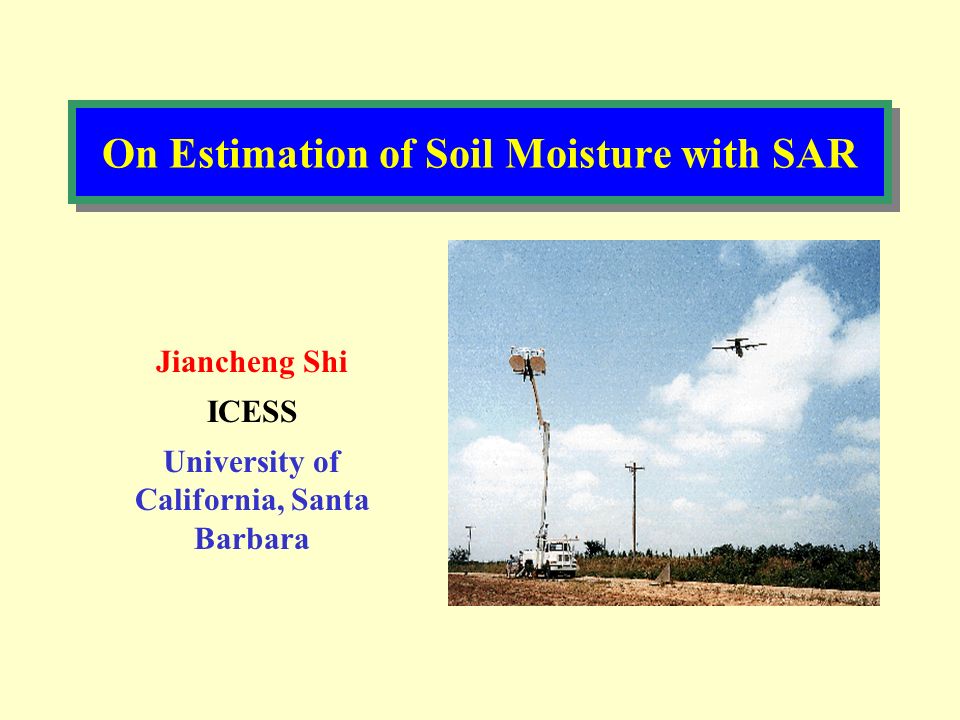 On Estimation of Soil Moisture with SAR

Jiancheng Shi

ICESS

University of California, Santa Barbara